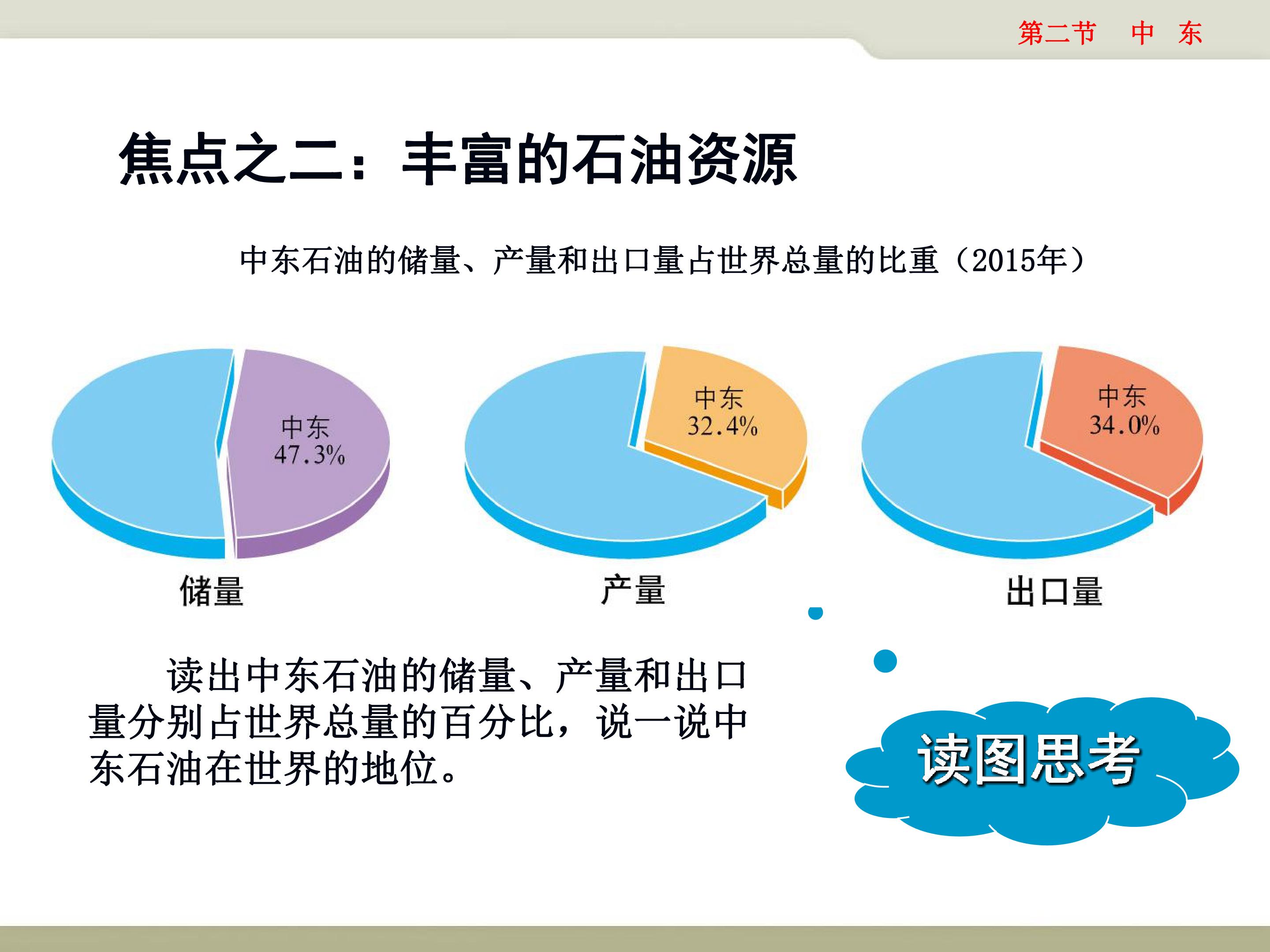 第二节 中 东

焦点之二：丰富的石油资源

中东石油的储量、产量和出口量占世界总量的比重（2015年）

中东
47.3%

储量

中东
32.4%

产量

中东
34.0%

出口量

读出中东石油的储量、产量和出口量分别占世界总量的百分比，说一说中东石油在世界的地位。

读图思考